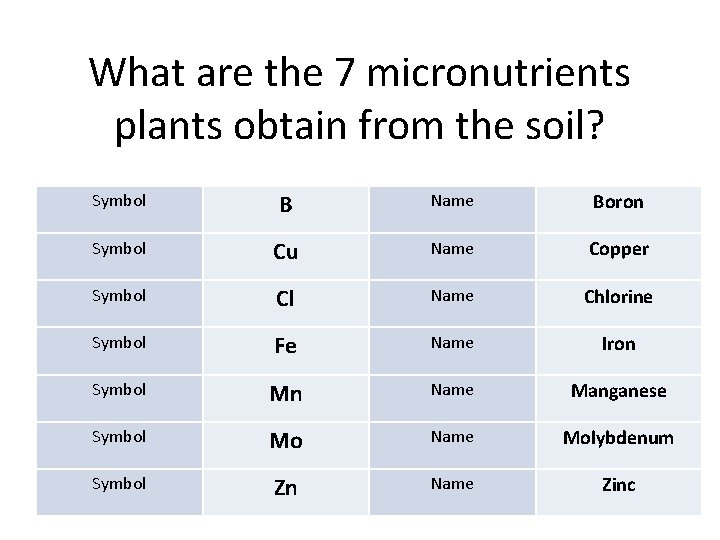 What are the 7 micronutrients plants obtain from the soil?

| Symbol | B | Name | Boron |
|---|---|---|---|
| Symbol | Cu | Name | Copper |
| Symbol | Cl | Name | Chlorine |
| Symbol | Fe | Name | Iron |
| Symbol | Mn | Name | Manganese |
| Symbol | Mo | Name | Molybdenum |
| Symbol | Zn | Name | Zinc |